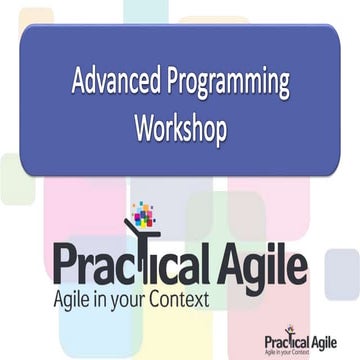 Advanced Programming Workshop

Practical Agile
Agile in your Context

Practical Agile
Agile in your Context